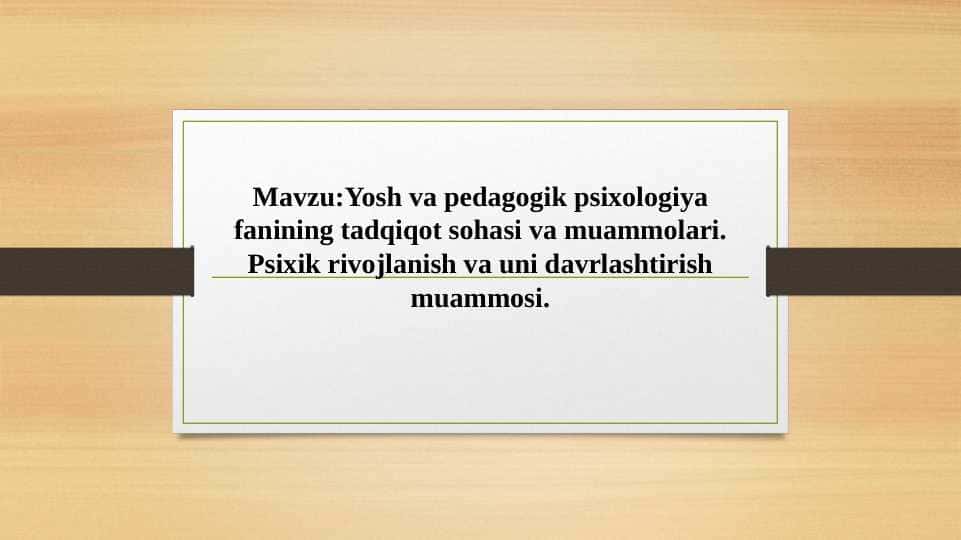 Mavzu:Yosh va pedagogik psixologiya fanining tadqiqot sohasi va muammolari. Psixik rivojlanish va uni davrlashtirish muammosi.